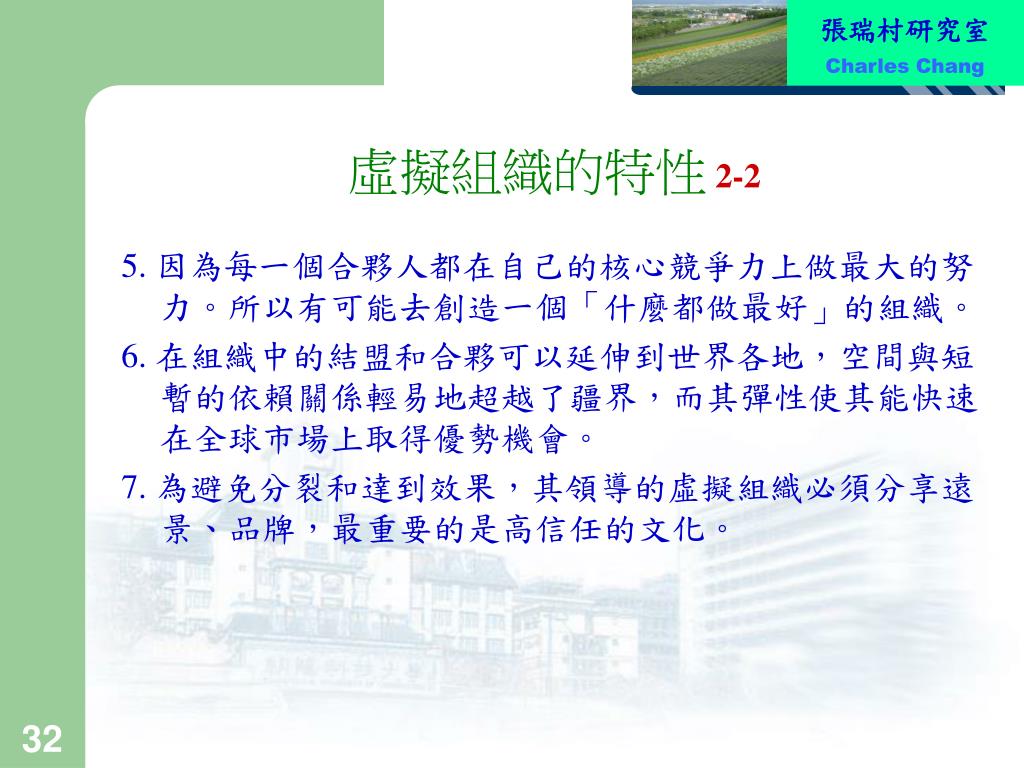 張瑞村研究室
Charles Chang

虛擬組織的特性 2-2

5. 因為每一個合夥人都在自己的核心競爭力上做最大的努力。所以有可能去創造一個「什麼都做最好」的組織。

6. 在組織中的結盟和合夥可以延伸到世界各地，空間與短暫的依賴關係輕易地超越了疆界，而其彈性使其能快速在全球市場上取得優勢機會。

7. 為避免分裂和達到效果，其領導的虛擬組織必須分享遠景、品牌，最重要的是高信任的文化。

32